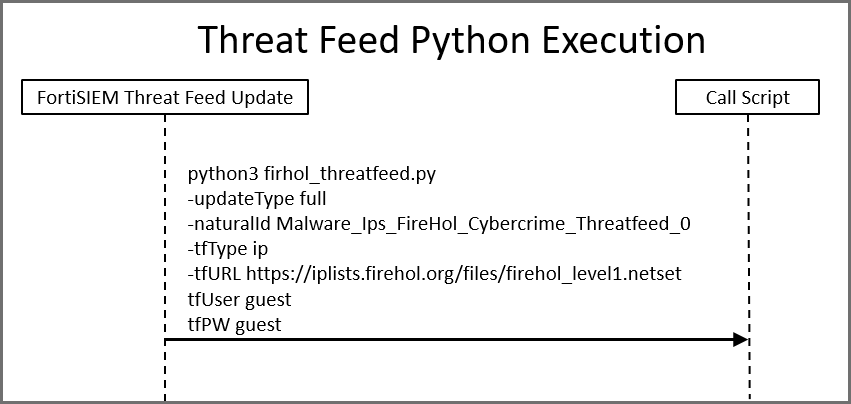 Threat Feed Python Execution

FortiSIEM Threat Feed Update

Call Script

python3 firhol_threatfeed.py
-updateType full
-naturalId Malware_Ips_FireHol_Cybercrime_Threatfeed_0
-tfType ip
-tfURL https://iplists.firehol.org/files/firehol_level1.netset
tfUser guest
tfPW guest